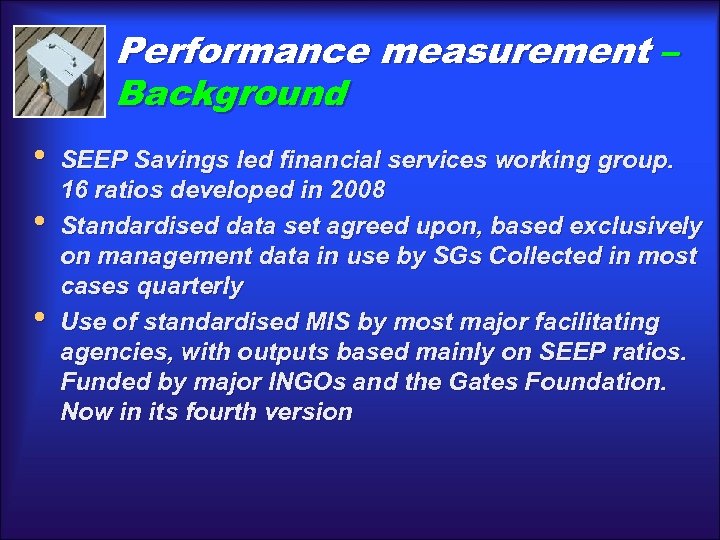 Performance measurement – Background

• SEEP Savings led financial services working group. 16 ratios developed in 2008
• Standardised data set agreed upon, based exclusively on management data in use by SGs Collected in most cases quarterly
• Use of standardised MIS by most major facilitating agencies, with outputs based mainly on SEEP ratios. Funded by major INGOs and the Gates Foundation. Now in its fourth version